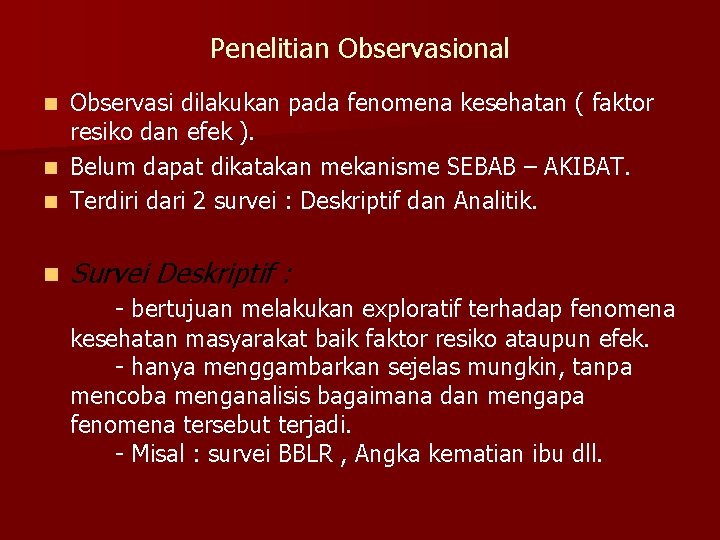 Penelitian Observasional

Observasi dilakukan pada fenomena kesehatan ( faktor resiko dan efek ).

Belum dapat dikatakan mekanisme SEBAB – AKIBAT.

Terdiri dari 2 survei : Deskriptif dan Analitik.

Survei Deskriptif :

- bertujuan melakukan exploratif terhadap fenomena kesehatan masyarakat baik faktor resiko ataupun efek.

- hanya menggambarkan sejelas mungkin, tanpa mencoba menganalisis bagaimana dan mengapa fenomena tersebut terjadi.

- Misal : survei BBLR , Angka kematian ibu dll.